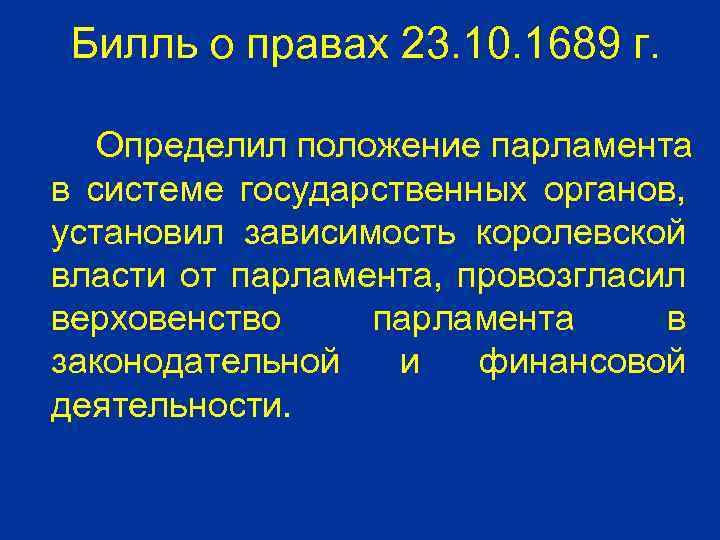 Билль о правах 23.10.1689 г.

Определил положение парламента в системе государственных органов, установил зависимость королевской власти от парламента, провозгласил верховенство парламента в законодательной и финансовой деятельности.